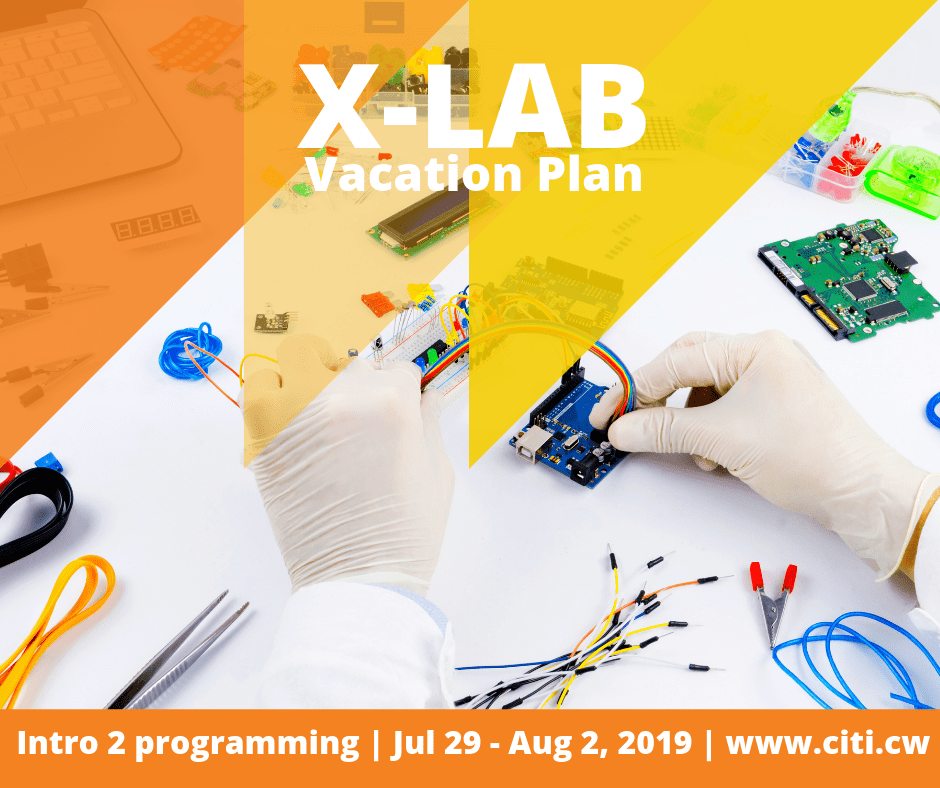 X-LAB
Vacation Plan

Intro 2 programming | Jul 29 - Aug 2, 2019 | www.citi.cw